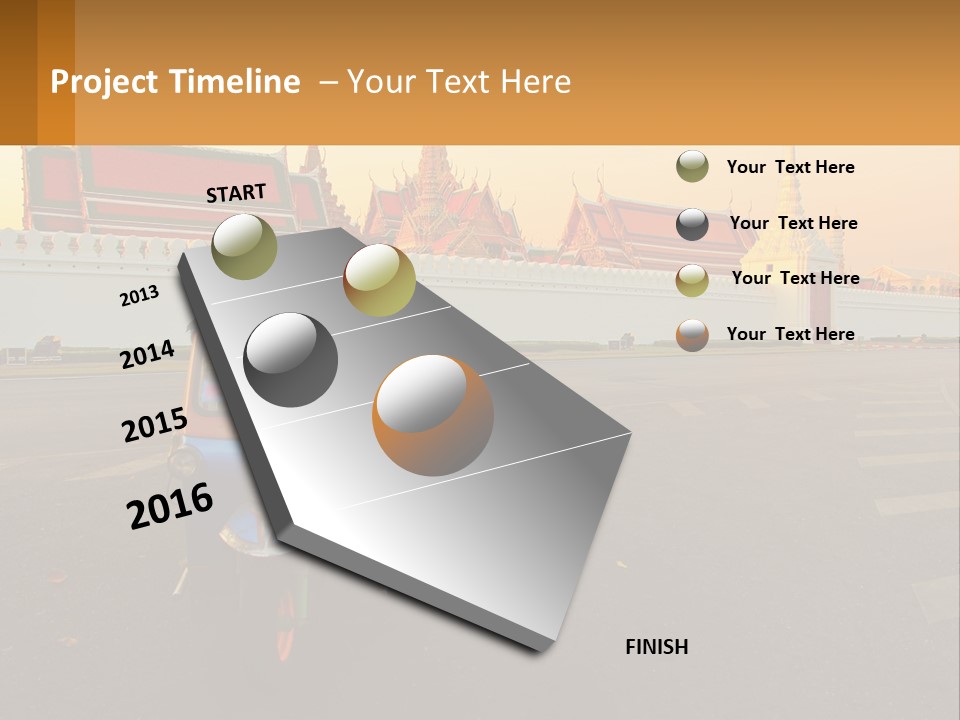 Project Timeline – Your Text Here

START

2013

2014

2015

2016

FINISH

Your Text Here

Your Text Here

Your Text Here

Your Text Here